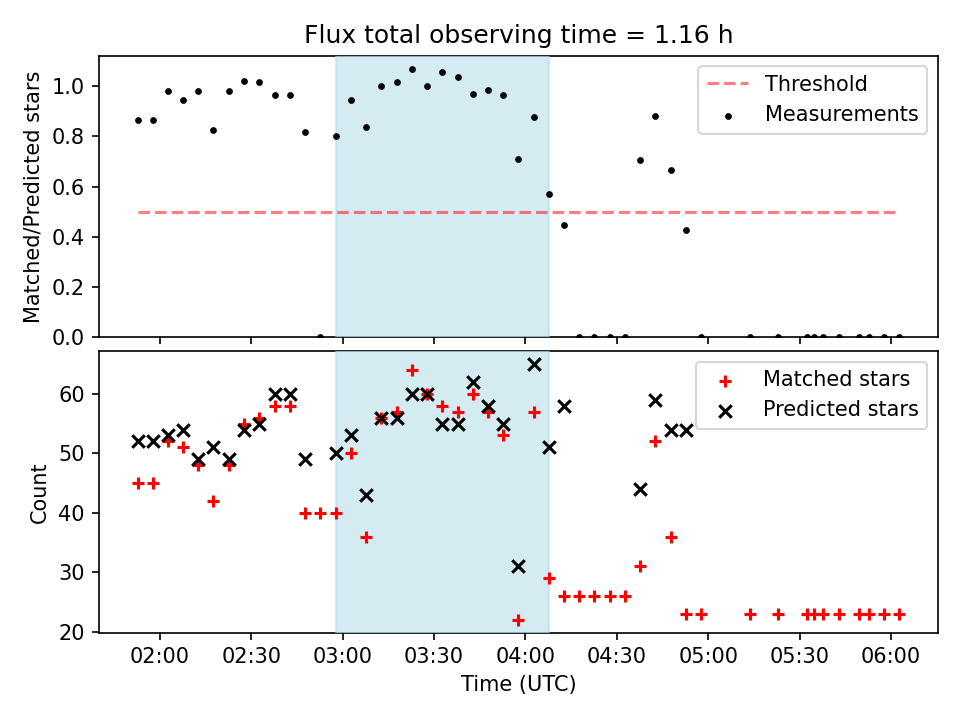 Flux total observing time = 1.16 h

Matched/Predicted stars

1.0
0.8
0.6
0.4
0.2
0.0

Threshold
Measurements

Count

60
50
40
30
20

Matched stars
Predicted stars

02:00 02:30 03:00 03:30 04:00 04:30 05:00 05:30 06:00

Time (UTC)